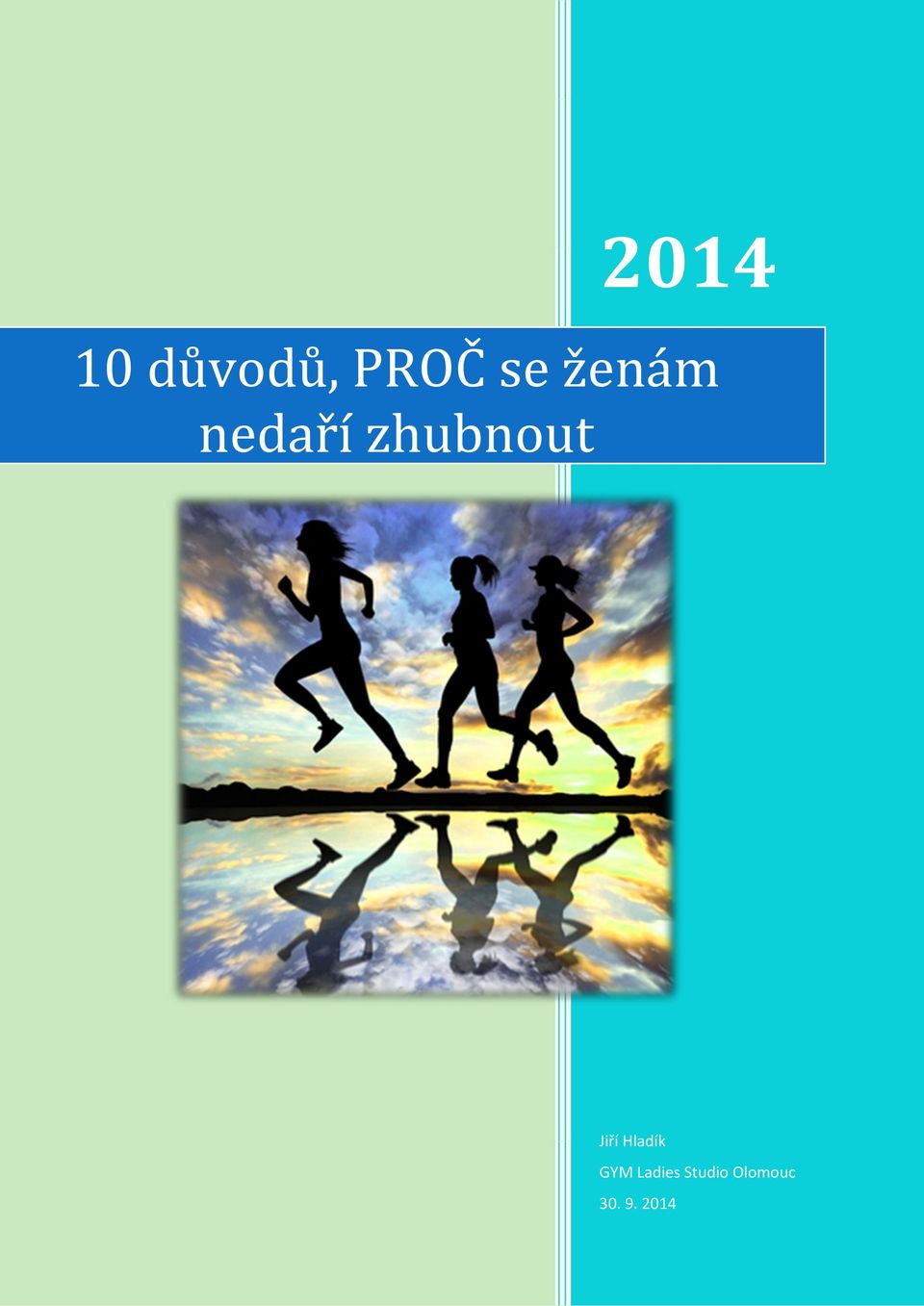 2014

10 důvodů, PROČ se ženám nedaří zhubnout

Jiří Hladík
GYM Ladies Studio Olomouc
30. 9. 2014